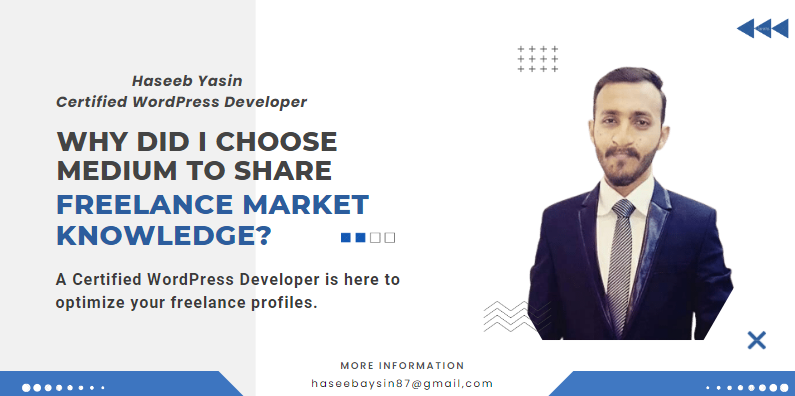 Haseeb Yasin
Certified WordPress Developer

WHY DID I CHOOSE MEDIUM TO SHARE FREELANCE MARKET KNOWLEDGE?

A Certified WordPress Developer is here to optimize your freelance profiles.

MORE INFORMATION
haseebaysin87@gmail,com